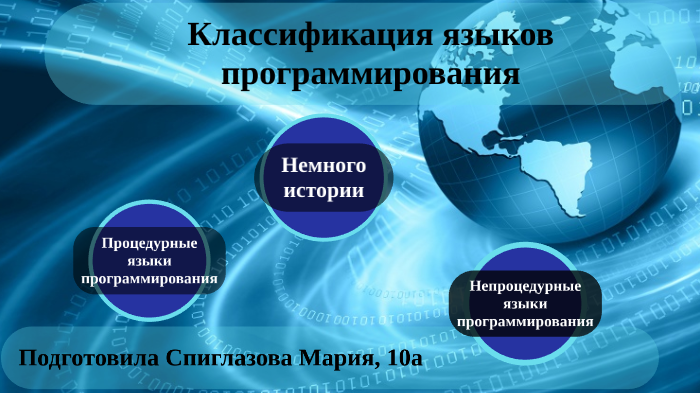 Классификация языков программирования

Немного истории

Процедурные языки программирования

Непроцедурные языки программирования

Подготовила Спиглазова Мария, 10а